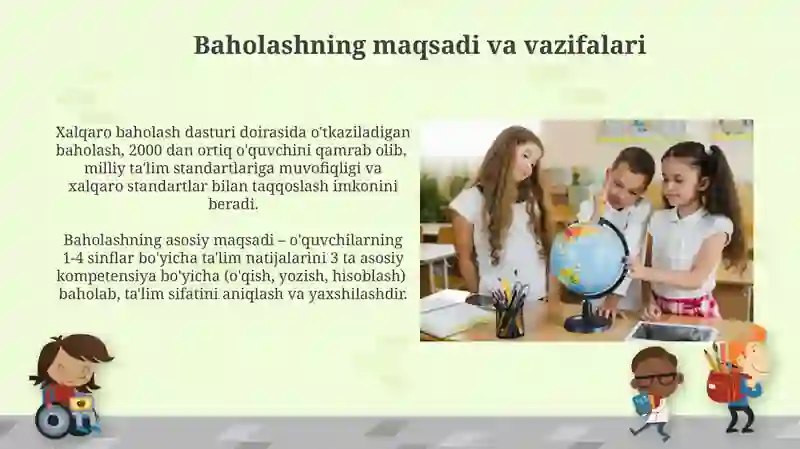 Baholashning maqsadi va vazifalari

Xalqaro baholash dasturi doirasida o'tkaziladigan baholash, 2000 dan ortiq o'quvchini qamrab olib, milliy ta'lim standartlariga muvofiqligi va xalqaro standartlar bilan taqqoslash imkonini beradi.

Baholashning asosiy maqsadi – o'quvchilarning 1-4 sinflar bo'yicha ta'lim natijalarini 3 ta asosiy kompetensiya bo'yicha (o'qish, yozish, hisoblash) baholab, ta'lim sifatini aniqlash va yaxshilashdir.